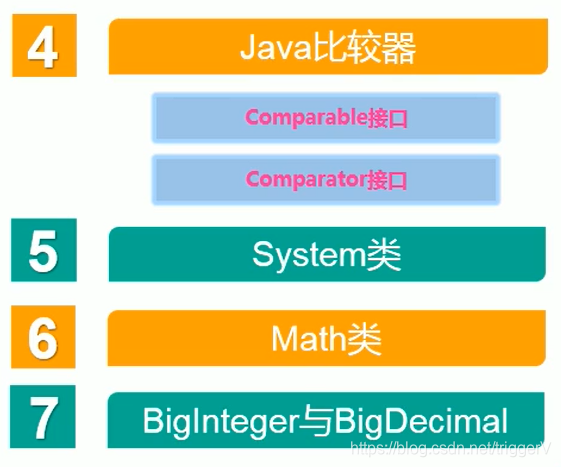 4
Java比较器

Comparable接口

Comparator接口

5
System类

6
Math类

7
BigInteger与BigDecimal

https://blog.csdn.net/triggerV